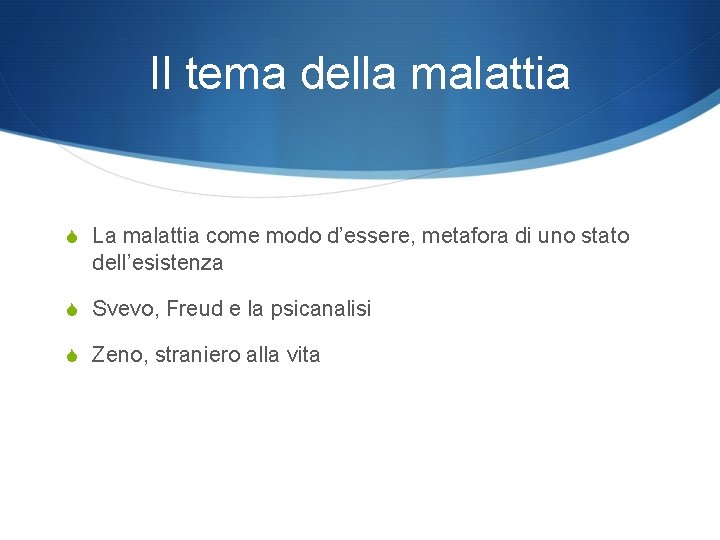 Il tema della malattia

La malattia come modo d’essere, metafora di uno stato dell’esistenza

Svevo, Freud e la psicanalisi

Zeno, straniero alla vita